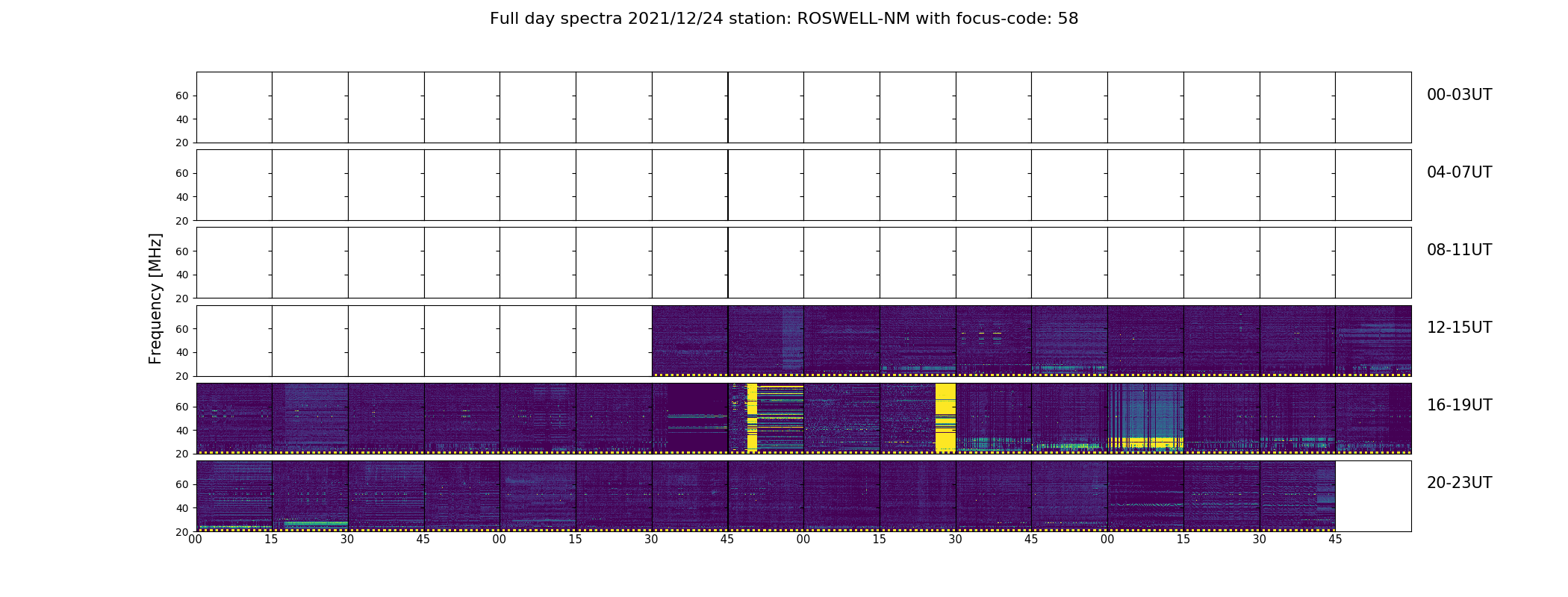 Full day spectra 2021/12/24 station: ROSWELL-NM with focus-code: 58

Frequency [MHz]

60
40
20
00-03UT

60
40
20
04-07UT

60
40
20
08-11UT

60
40
20
12-15UT

60
40
20
16-19UT

60
40
20
20-23UT

00 15 30 45 00 15 30 45 00 15 30 45 00 15 30 45